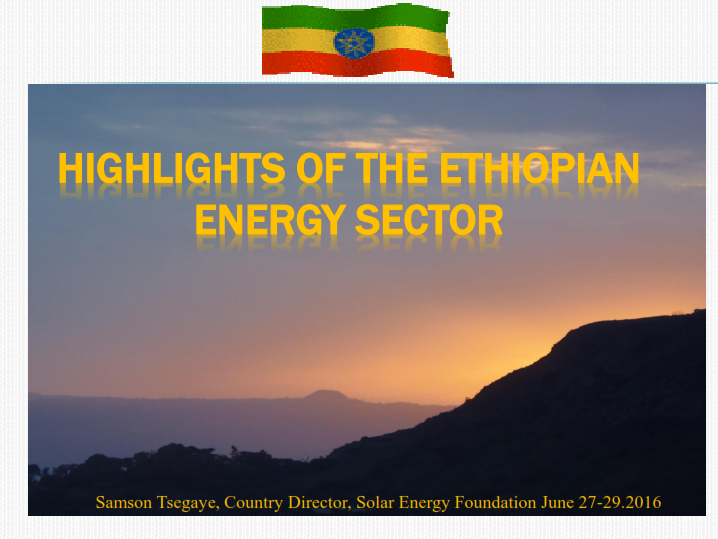 HIGHLIGHTS OF THE ETHIOPIAN ENERGY SECTOR

Samson Tsegaye, Country Director, Solar Energy Foundation June 27-29.2016